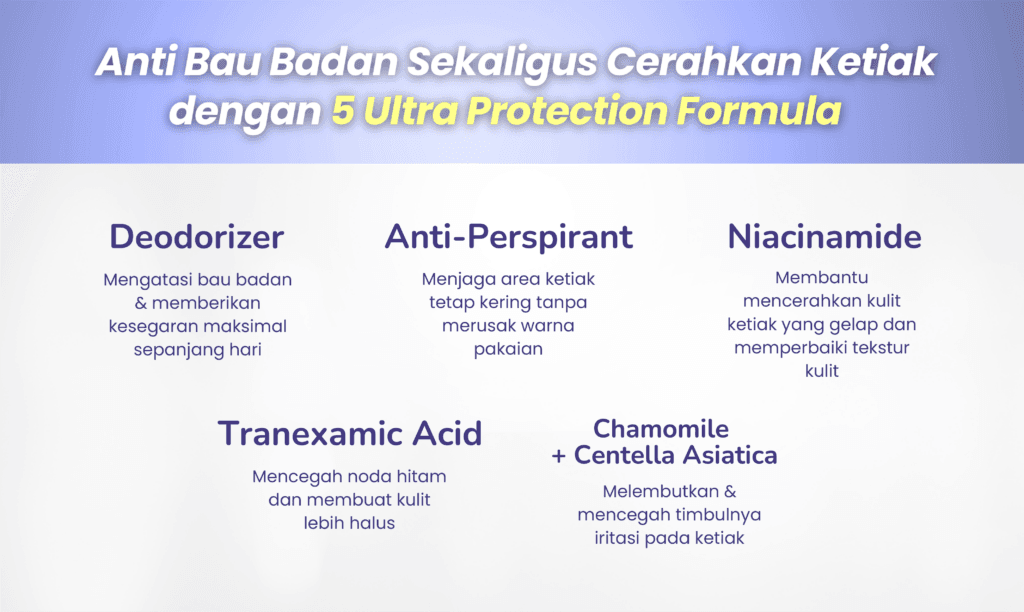 Anti Bau Badan Sekaligus Cerahkan Ketiak dengan 5 Ultra Protection Formula

Deodorizer

Mengatasi bau badan & memberikan kesegaran maksimal sepanjang hari

Anti-Perspirant

Menjaga area ketiak tetap kering tanpa merusak warna pakaian

Niacinamide

Membantu mencerahkan kulit ketiak yang gelap dan memperbaiki tekstur kulit

Tranexamic Acid

Mencegah noda hitam dan membuat kulit lebih halus

Chamomile + Centella Asiatica

Melembutkan & mencegah timbulnya iritasi pada ketiak